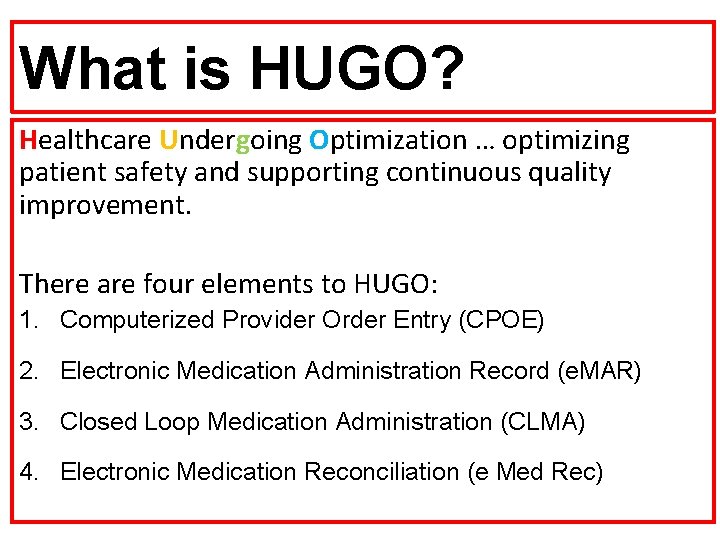 What is HUGO?

Healthcare Undergoing Optimization … optimizing patient safety and supporting continuous quality improvement.

There are four elements to HUGO:
1. Computerized Provider Order Entry (CPOE)
2. Electronic Medication Administration Record (eMAR)
3. Closed Loop Medication Administration (CLMA)
4. Electronic Medication Reconciliation (e Med Rec)